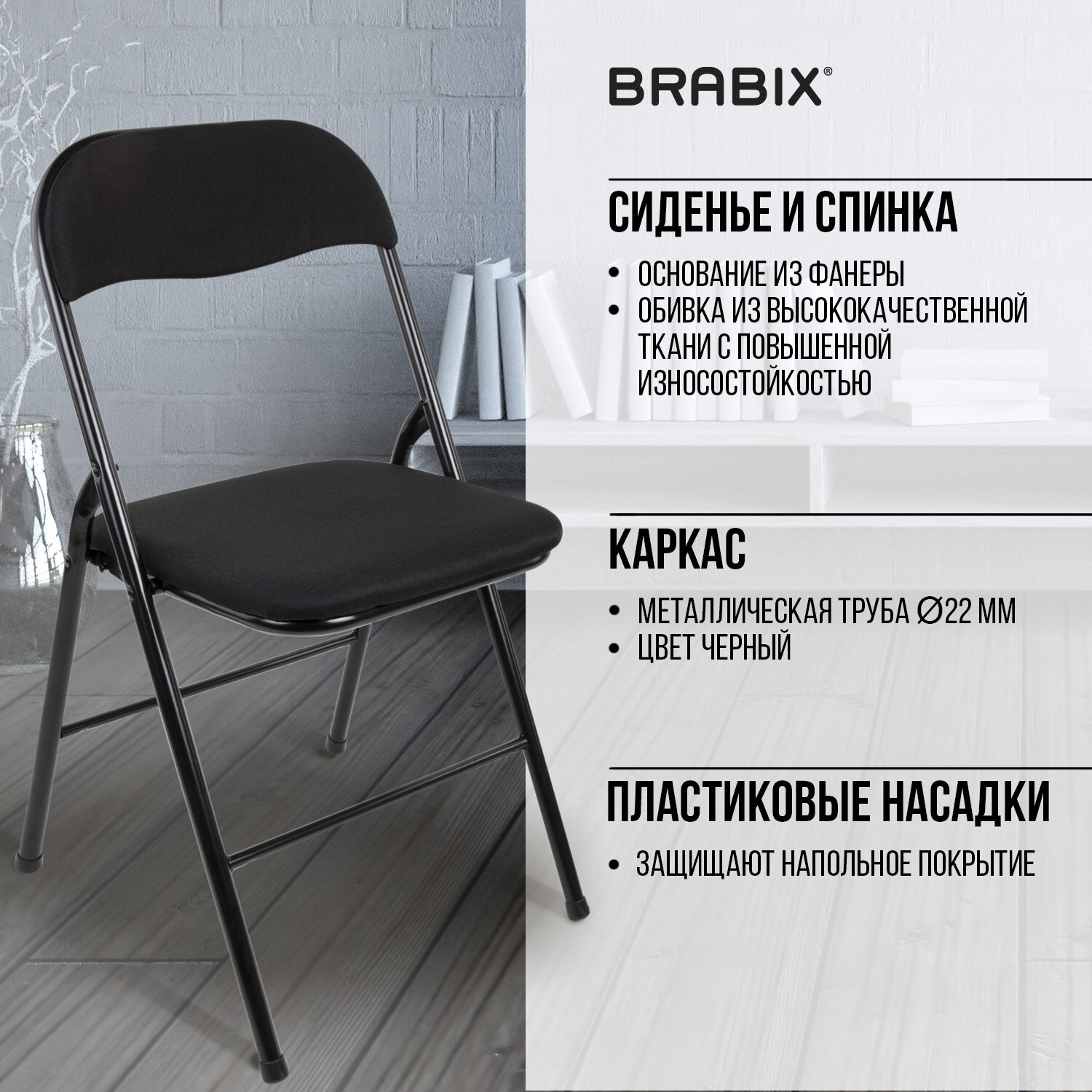 BRABIX®

СИДЕНЬЕ И СПИНКА

• ОСНОВАНИЕ ИЗ ФАНЕРЫ
• ОБИВКА ИЗ ВЫСОКОКАЧЕСТВЕННОЙ ТКАНИ С ПОВЫШЕННОЙ ИЗНОСОСТОЙКОСТЬЮ

КАРКАС

• МЕТАЛЛИЧЕСКАЯ ТРУБА ∅22 ММ
• ЦВЕТ ЧЕРНЫЙ

ПЛАСТИКОВЫЕ НАСАДКИ

• ЗАЩИЩАЮТ НАПОЛЬНОЕ ПОКРЫТИЕ